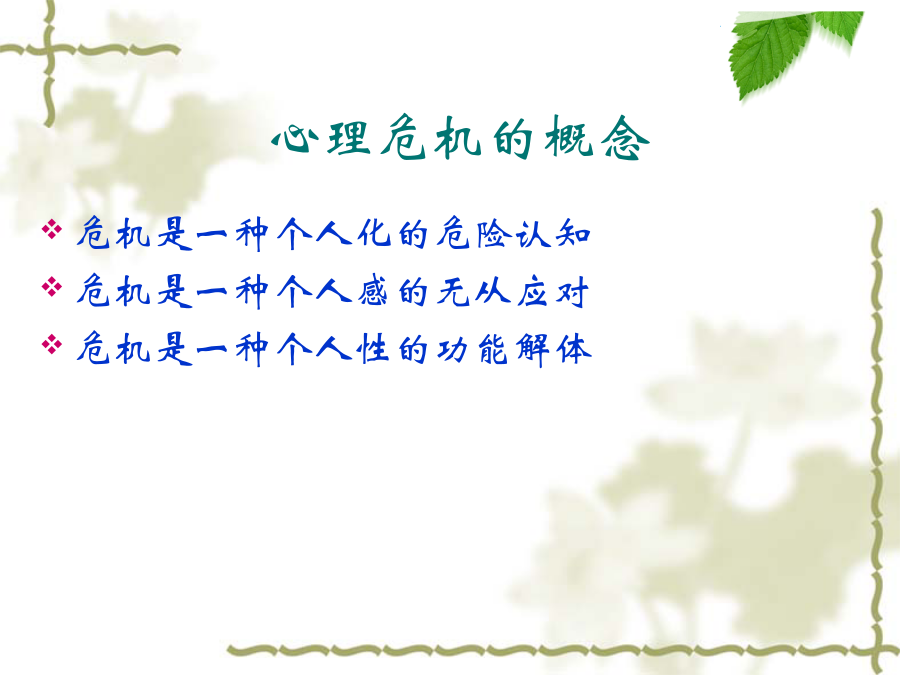 心理危机的概念

❖ 危机是一种个人化的危险认知
❖ 危机是一种个人感的无从应对
❖ 危机是一种个人性的功能解体